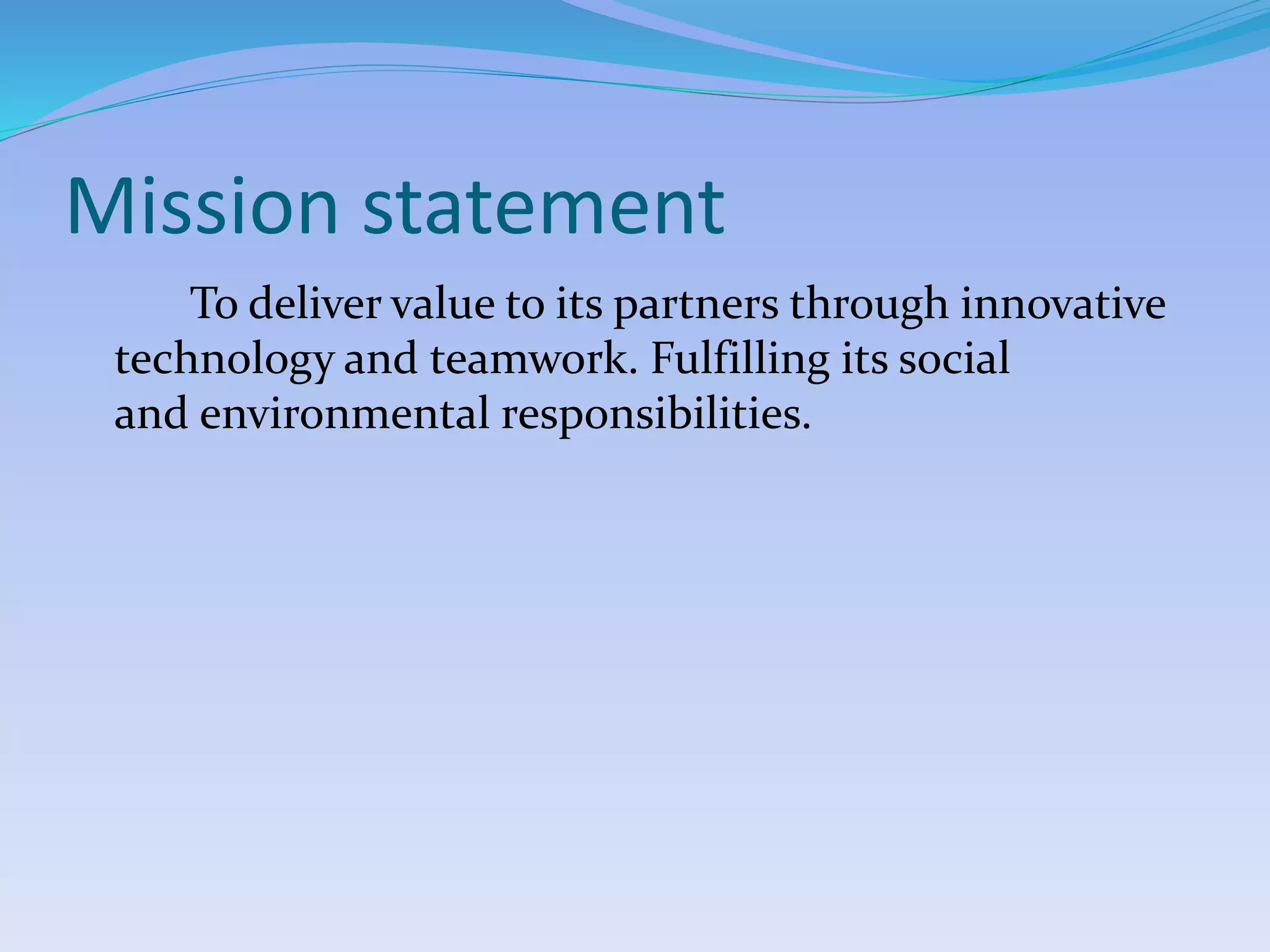 Mission statement

To deliver value to its partners through innovative technology and teamwork. Fulfilling its social and environmental responsibilities.